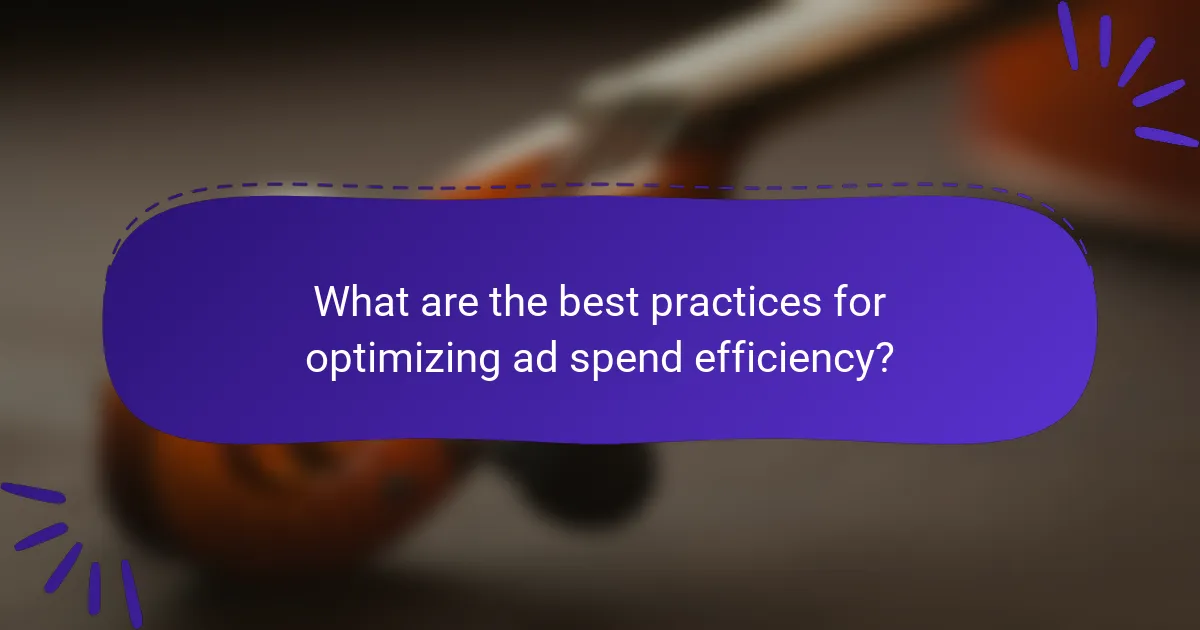 What are the best practices for optimizing ad spend efficiency?